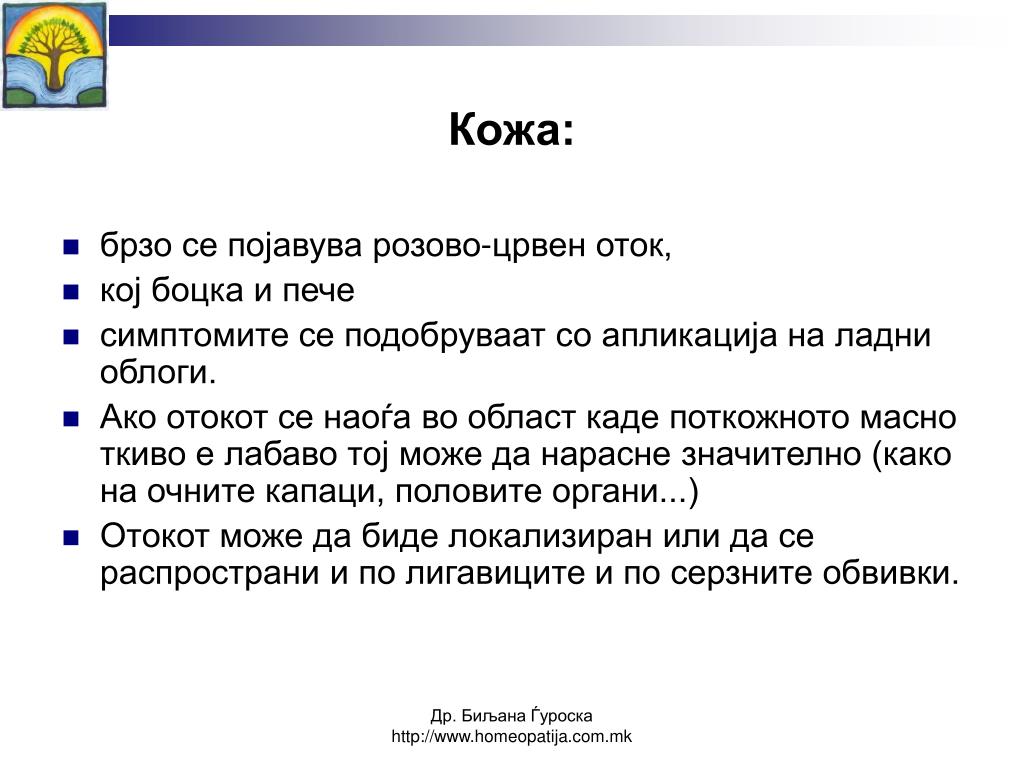 Кожа:

- брзо се појавува розово-црвен оток,
- кој боцка и пече
- симптомите се подобруваат со апликација на ладни облоги.
- Ако отокот се наоѓа во област каде поткожното масно ткиво е лабаво тој може да нарасне значително (како на очните капаци, половите органи...)
- Отокот може да биде локализиран или да се распространи и по лигавиците и по серзните обвивки.

Др. Биљана Ѓуроска
http://www.homeopatija.com.mk